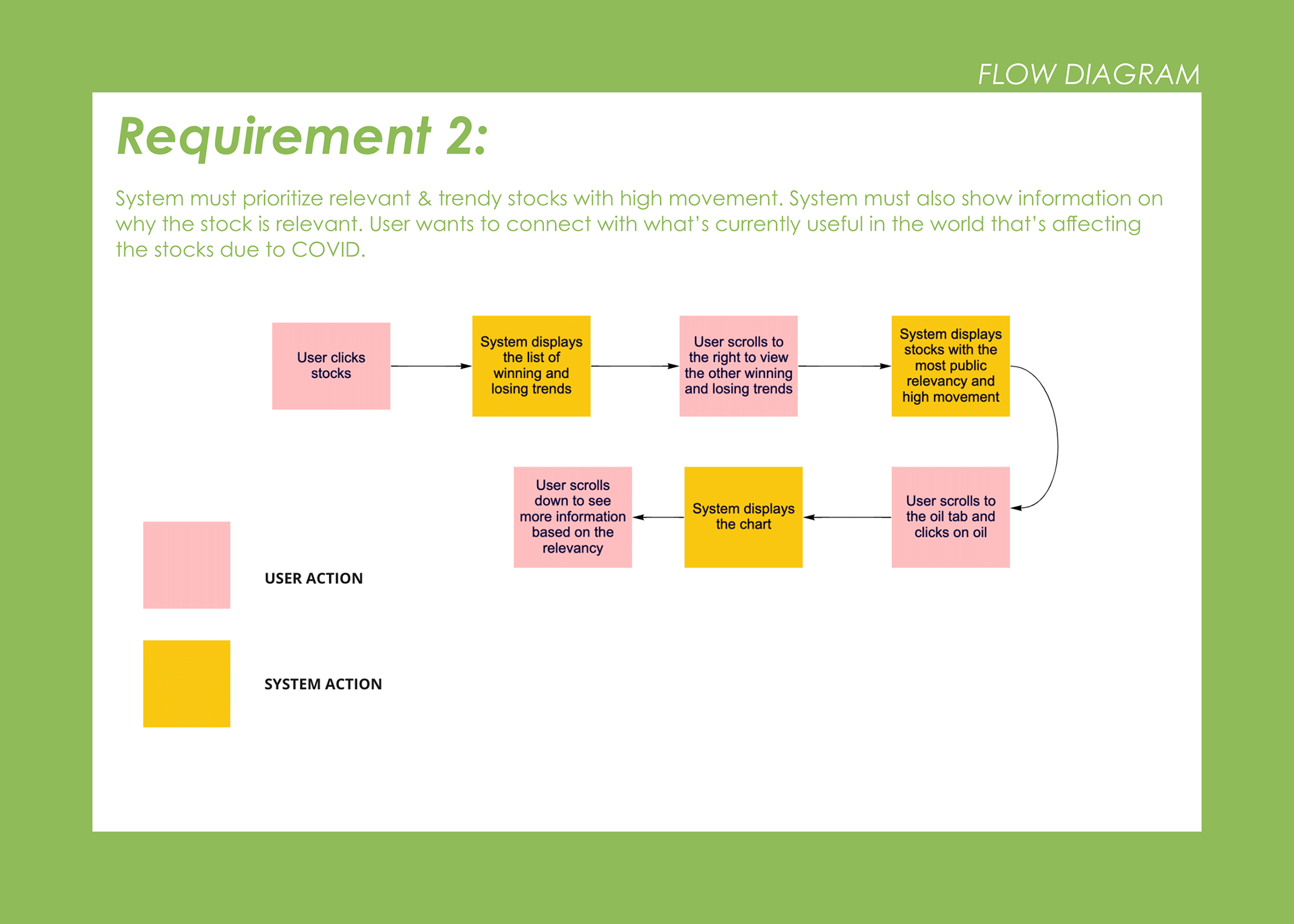 FLOW DIAGRAM

Requirement 2:

System must prioritize relevant & trendy stocks with high movement. System must also show information on why the stock is relevant. User wants to connect with what's currently useful in the world that's affecting the stocks due to COVID.

User clicks stocks

System displays the list of winning and losing trends

User scrolls to the right to view the other winning and losing trends

System displays stocks with the most public relevancy and high movement

User scrolls to the oil tab and clicks on oil

System displays the chart

User scrolls down to see more information based on the relevancy

USER ACTION

SYSTEM ACTION